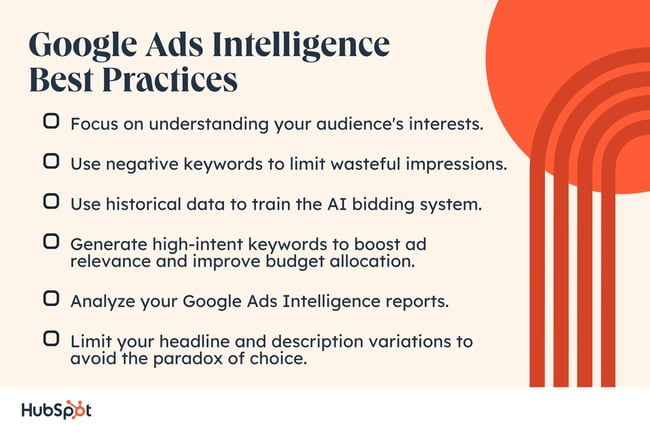 Google Ads Intelligence Best Practices

Focus on understanding your audience's interests.

Use negative keywords to limit wasteful impressions.

Use historical data to train the AI bidding system.

Generate high-intent keywords to boost ad relevance and improve budget allocation.

Analyze your Google Ads Intelligence reports.

Limit your headline and description variations to avoid the paradox of choice.

HubSpot